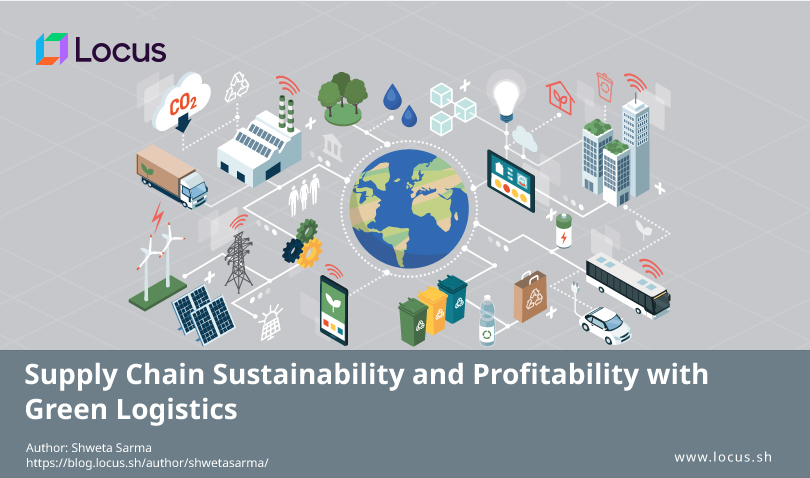 Locus

$CO_2$

Supply Chain Sustainability and Profitability with Green Logistics

Author: Shweta Sarma
https://blog.locus.sh/author/shwetasarma/

www.locus.sh